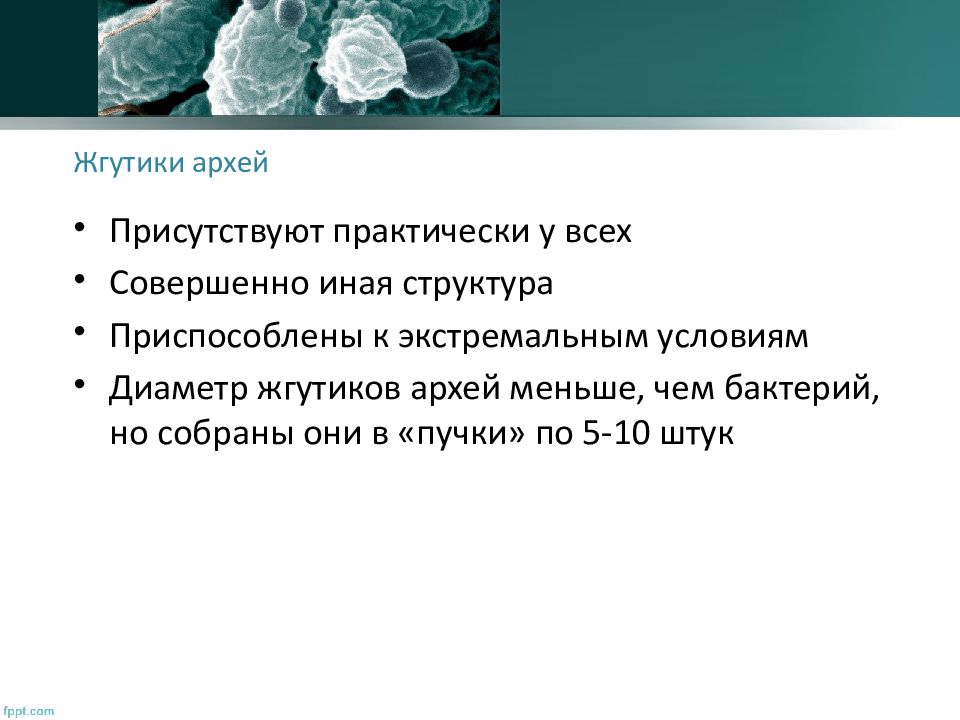 Жгутики архей

• Присутствуют практически у всех
• Совершенно иная структура
• Приспособлены к экстремальным условиям
• Диаметр жгутиков архей меньше, чем бактерий, но собраны они в «пучки» по 5-10 штук

fppt.com